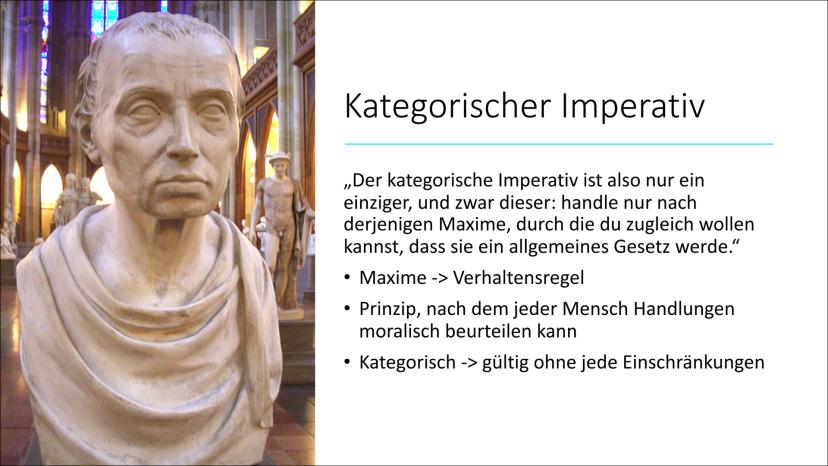 Kategorischer Imperativ

„Der kategorische Imperativ ist also nur ein einziger, und zwar dieser: handle nur nach derjenigen Maxime, durch die du zugleich wollen kannst, dass sie ein allgemeines Gesetz werde.“

• Maxime -> Verhaltensregel
• Prinzip, nach dem jeder Mensch Handlungen moralisch beurteilen kann
• Kategorisch -> gültig ohne jede Einschränkungen